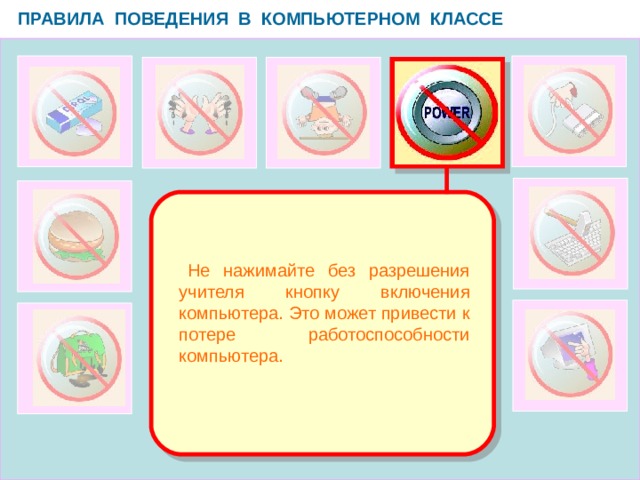 ПРАВИЛА ПОВЕДЕНИЯ В КОМПЬЮТЕРНОМ КЛАССЕ

POWER

Не нажимайте без разрешения учителя кнопку включения компьютера. Это может привести к потере работоспособности компьютера.